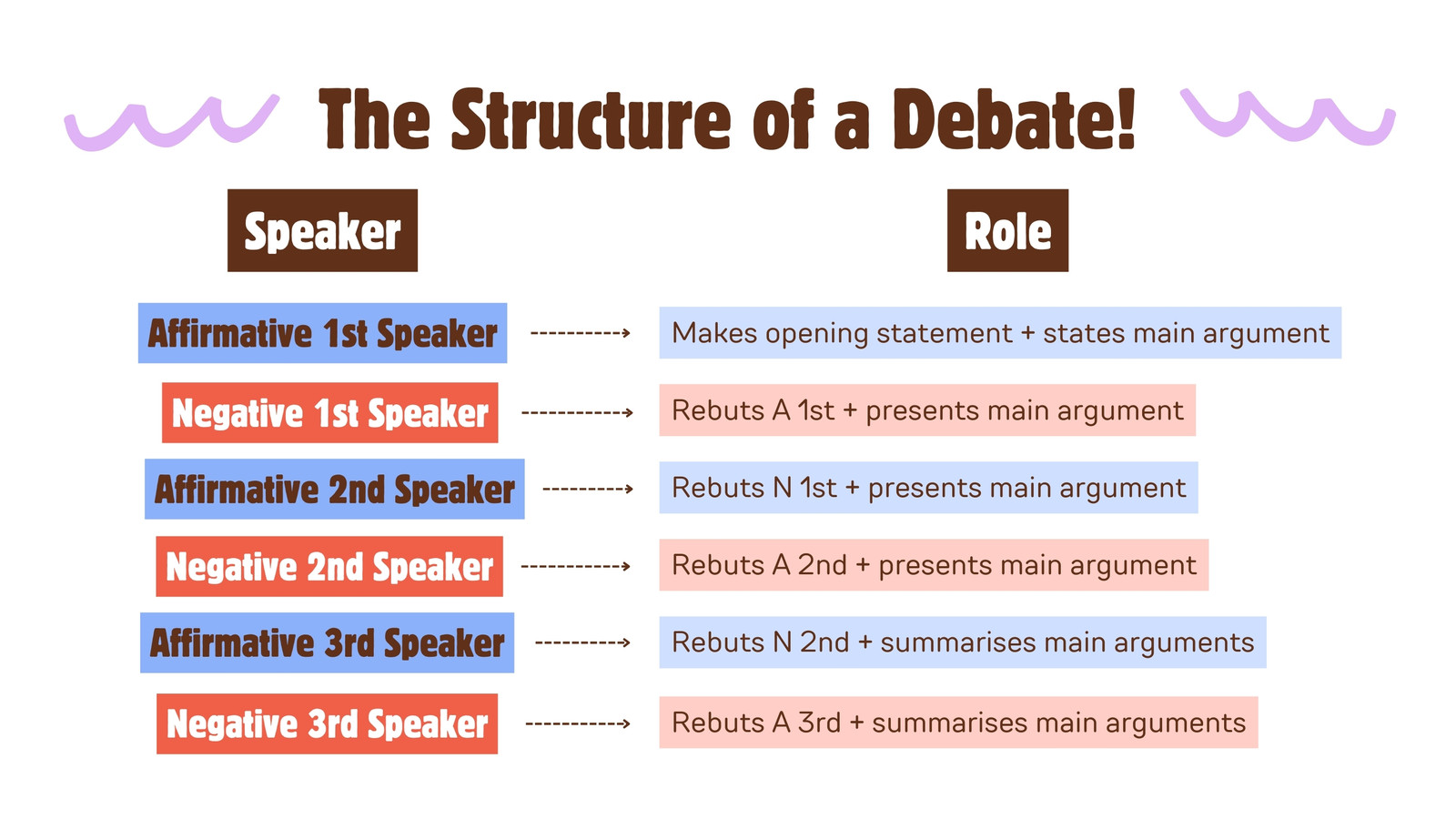 The Structure of a Debate!

| Speaker | Role |
|---|---|
| Affirmative 1st Speaker | Makes opening statement + states main argument |
| Negative 1st Speaker | Rebuts A 1st + presents main argument |
| Affirmative 2nd Speaker | Rebuts N 1st + presents main argument |
| Negative 2nd Speaker | Rebuts A 2nd + presents main argument |
| Affirmative 3rd Speaker | Rebuts N 2nd + summarises main arguments |
| Negative 3rd Speaker | Rebuts A 3rd + summarises main arguments |